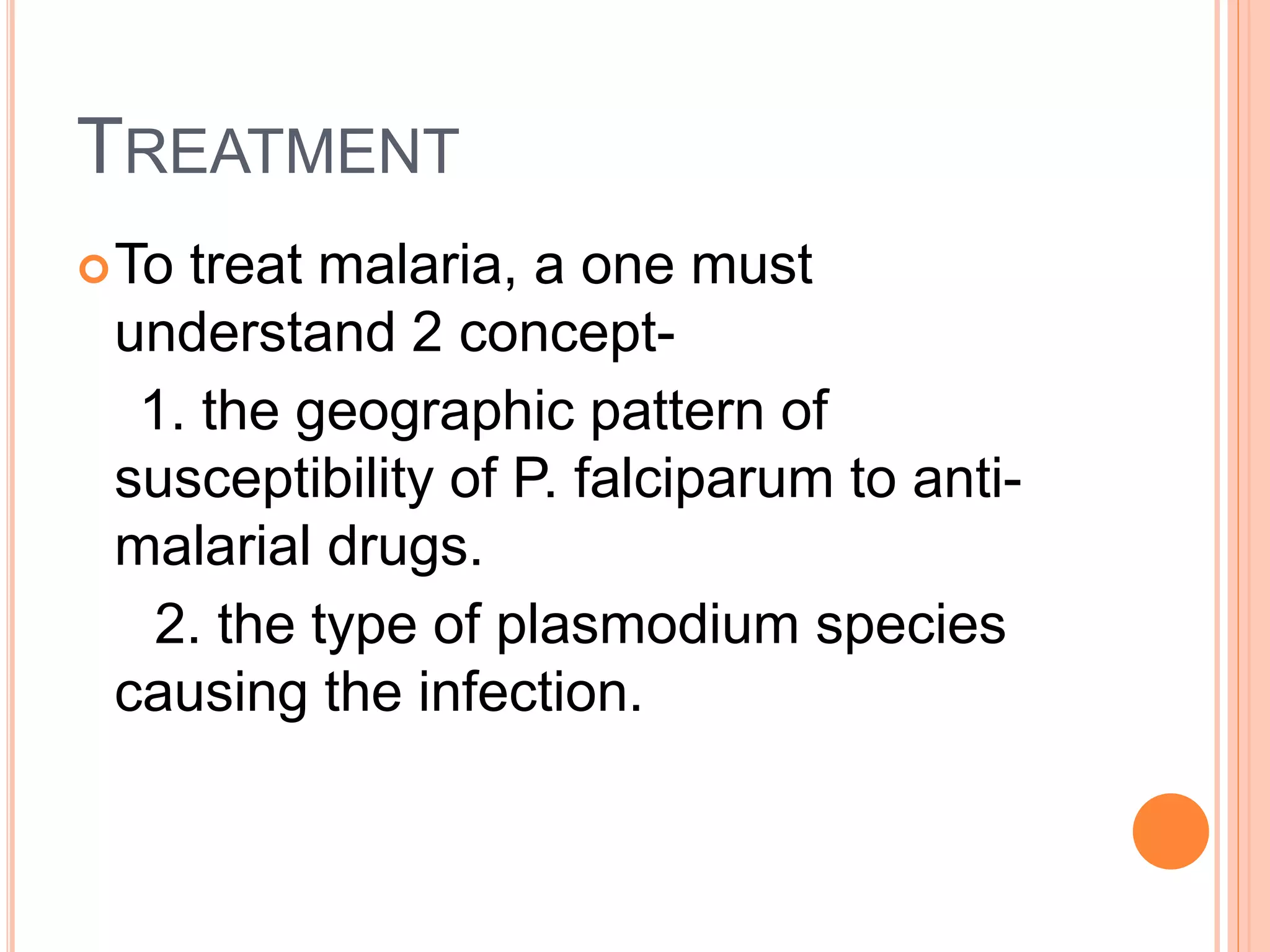 TREATMENT

To treat malaria, a one must understand 2 concept-

1. the geographic pattern of susceptibility of P. falciparum to anti-malarial drugs.

2. the type of plasmodium species causing the infection.